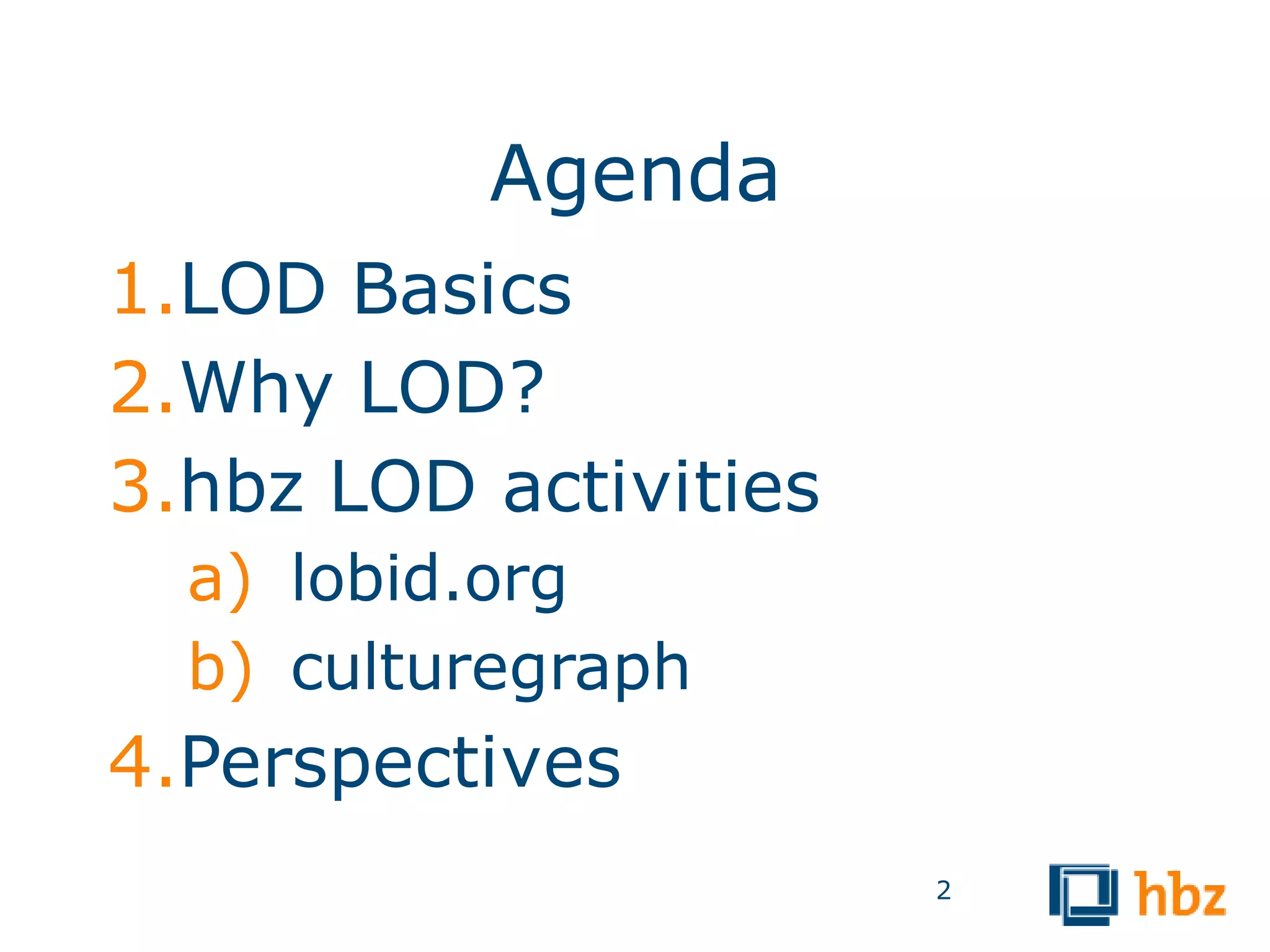 Agenda

1. LOD Basics
2. Why LOD?
3. hbz LOD activities
a) lobid.org
b) culturegraph
4. Perspectives

2

hbz